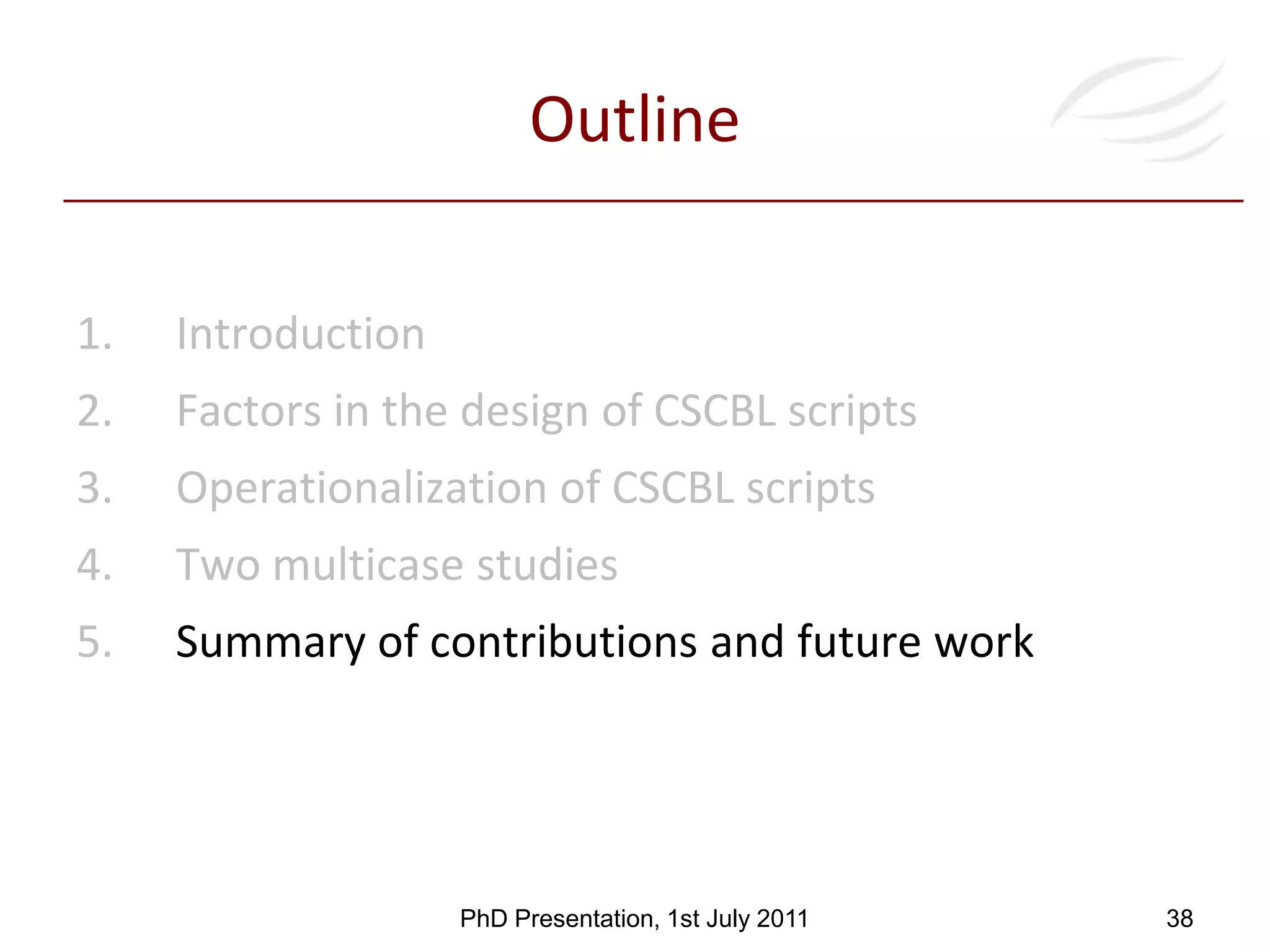 Outline

1. Introduction
2. Factors in the design of CSCBL scripts
3. Operationalization of CSCBL scripts
4. Two multicase studies
5. Summary of contributions and future work

PhD Presentation, 1st July 2011

38